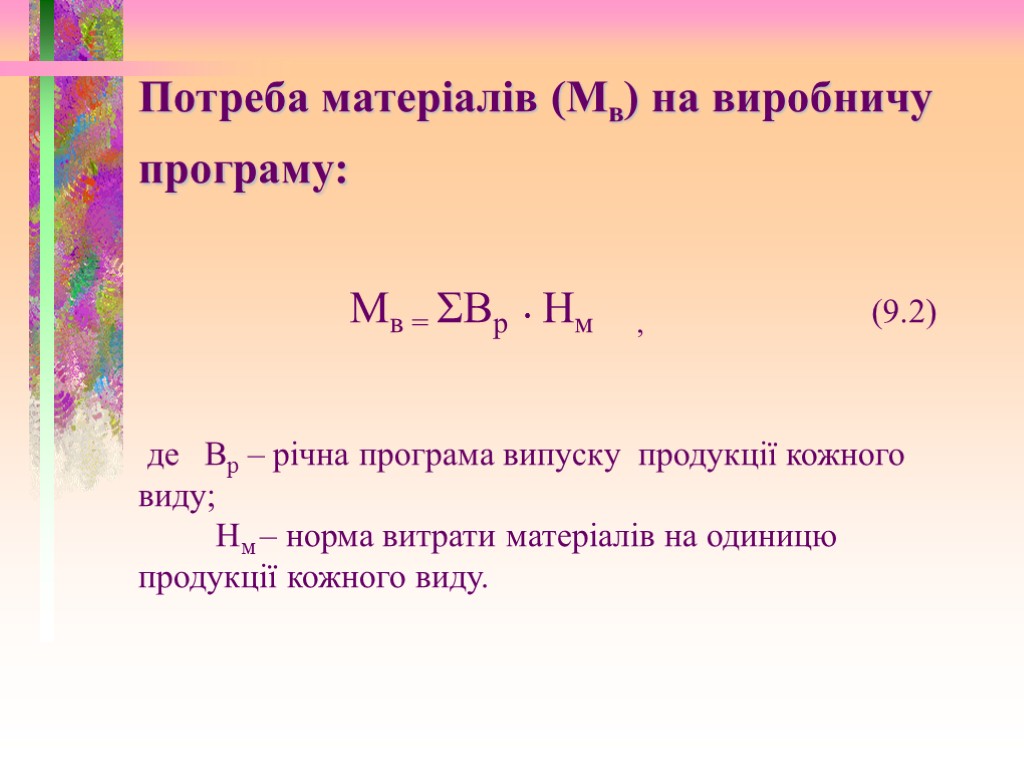 Потреба матеріалів ($М_в$) на виробничу програму:

$М_в = \Sigma В_р \cdot Н_м$ , (9.2)

де $В_р$ – річна програма випуску продукції кожного виду;
$Н_м$ – норма витрати матеріалів на одиницю продукції кожного виду.